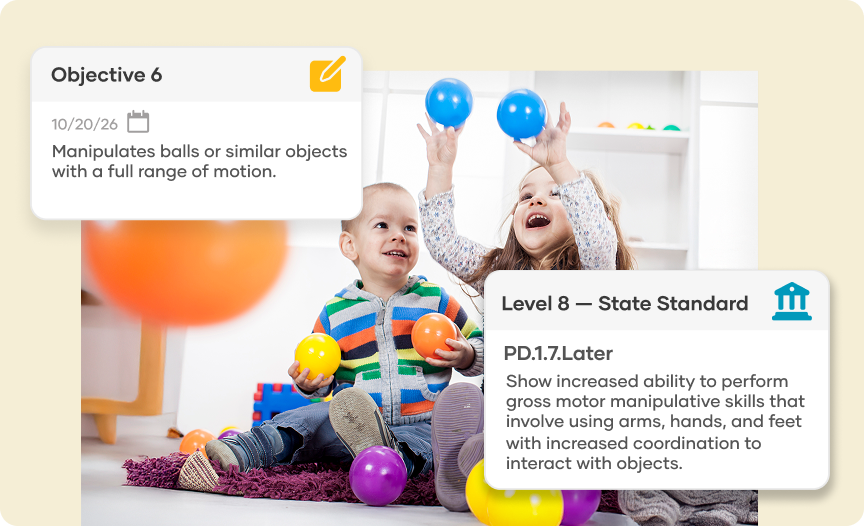 Objective 6

10/20/26

Manipulates balls or similar objects with a full range of motion.

Level 8 — State Standard

PD.1.7.Later

Show increased ability to perform gross motor manipulative skills that involve using arms, hands, and feet with increased coordination to interact with objects.